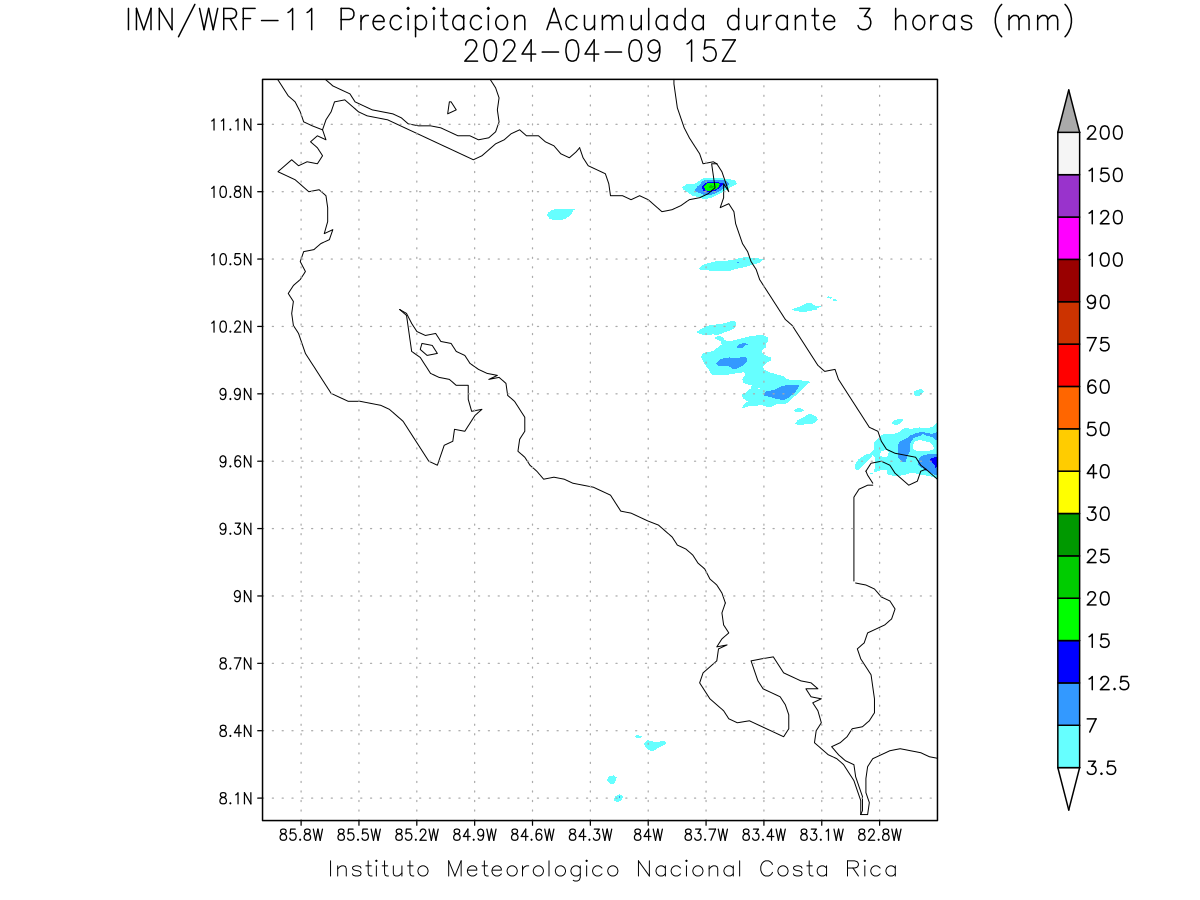 IMN/WRF-11 Precipitacion Acumulada durante 3 horas (mm)
2024-04-09 15Z

11.1N
10.8N
10.5N
10.2N
9.9N
9.6N
9.3N
9N
8.7N
8.4N
8.1N

85.8W 85.5W 85.2W 84.9W 84.6W 84.3W 84W 83.7W 83.4W 83.1W 82.8W

200
150
120
100
90
75
60
50
40
30
25
20
15
12.5
7
3.5

Instituto Meteorologico Nacional Costa Rica